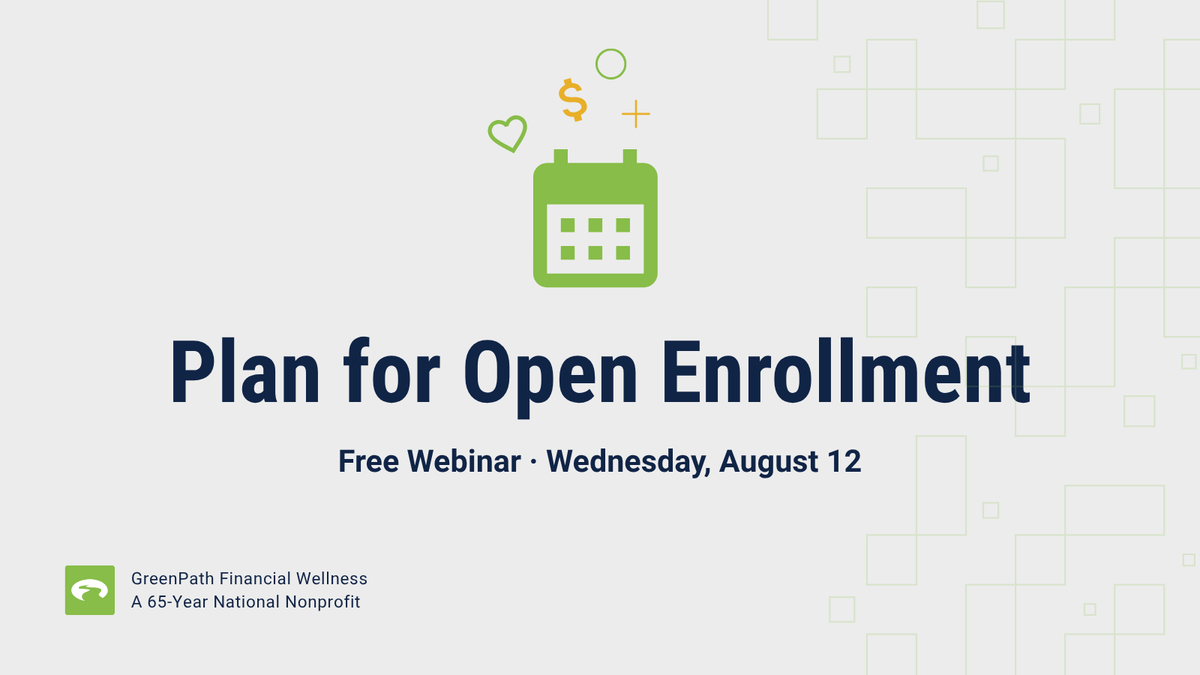 $

Plan for Open Enrollment

Free Webinar · Wednesday, August 12

GreenPath Financial Wellness
A 65-Year National Nonprofit